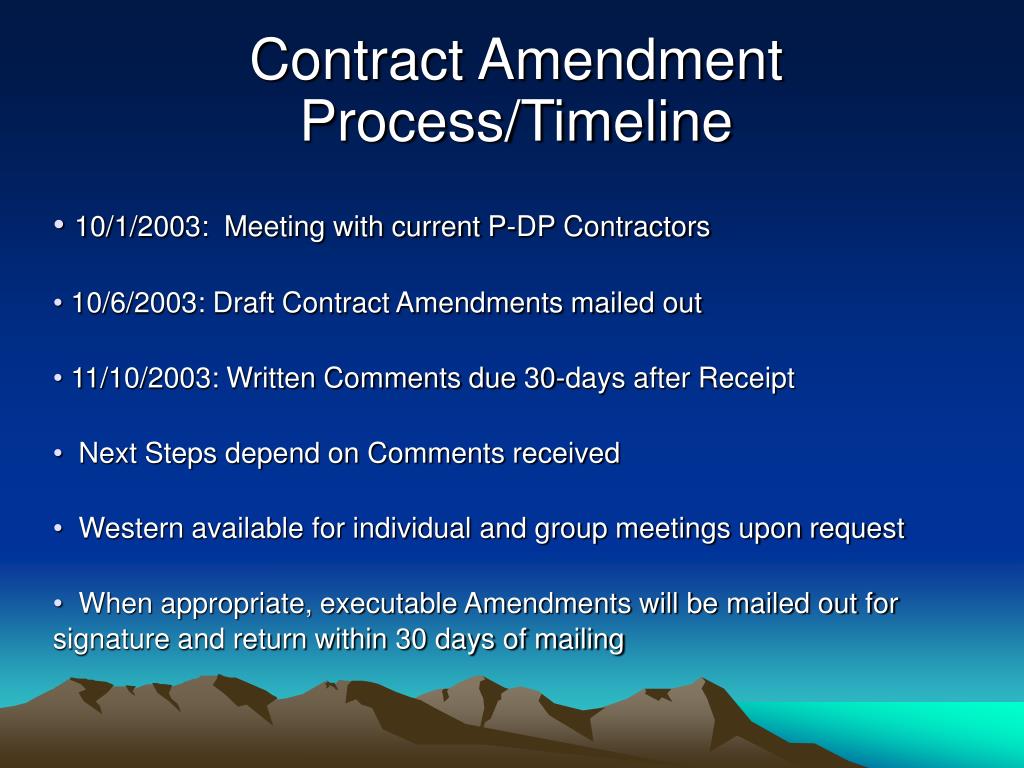 Contract Amendment Process/Timeline

• 10/1/2003: Meeting with current P-DP Contractors

• 10/6/2003: Draft Contract Amendments mailed out

• 11/10/2003: Written Comments due 30-days after Receipt

• Next Steps depend on Comments received

• Western available for individual and group meetings upon request

• When appropriate, executable Amendments will be mailed out for signature and return within 30 days of mailing